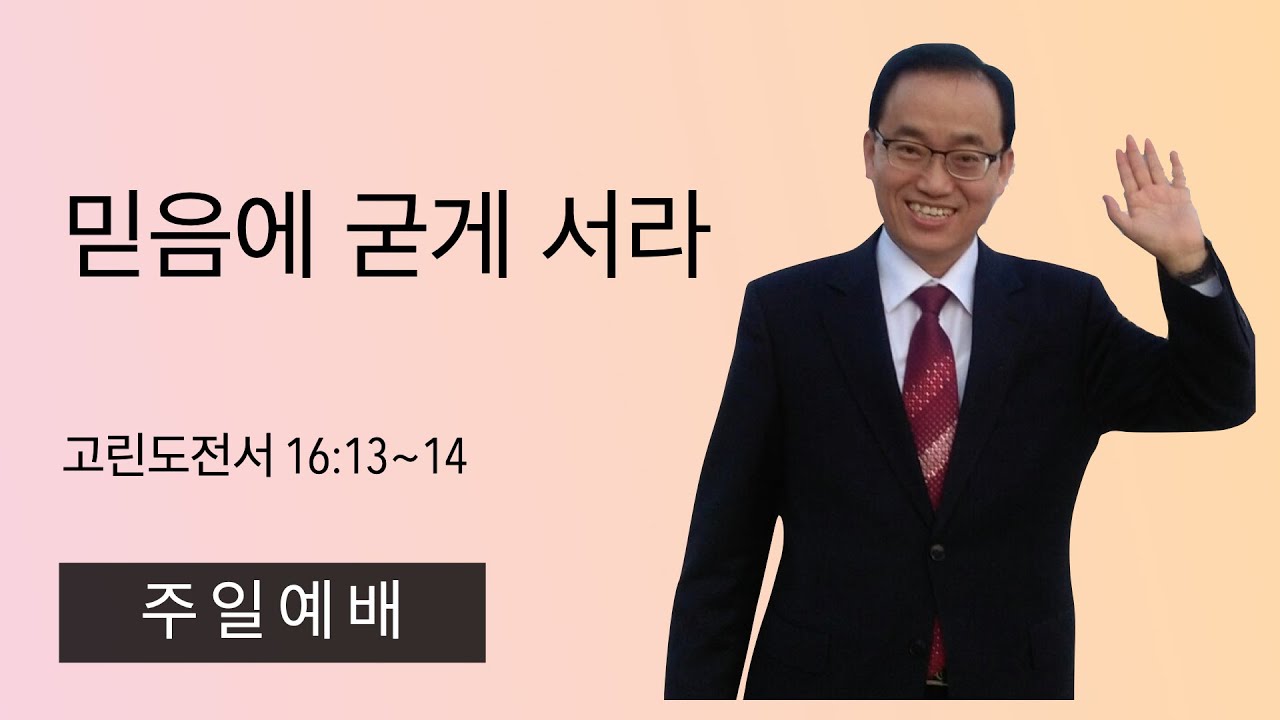 믿음에 굳게 서라

고린도전서 16:13~14

주일예배